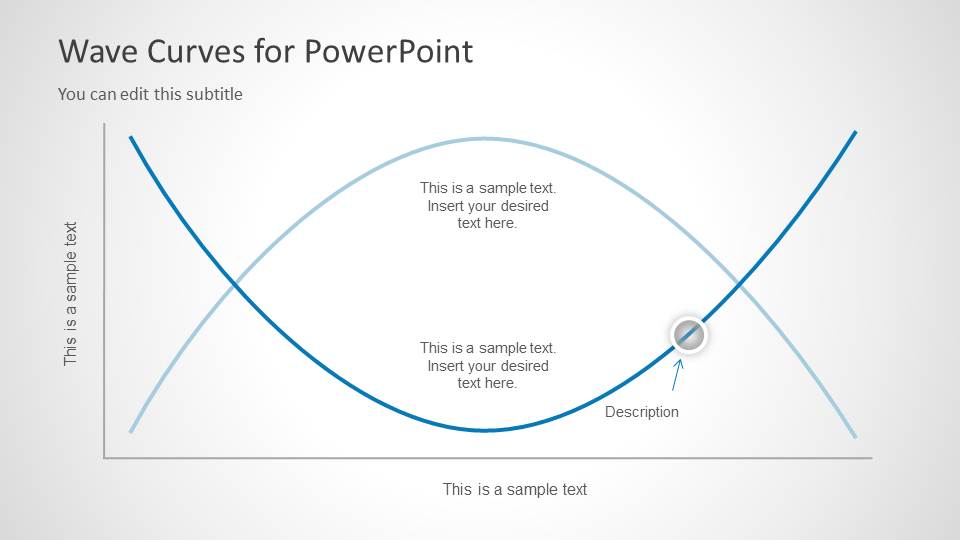 Wave Curves for PowerPoint

You can edit this subtitle

This is a sample text

This is a sample text. Insert your desired text here.

This is a sample text. Insert your desired text here.

Description

This is a sample text